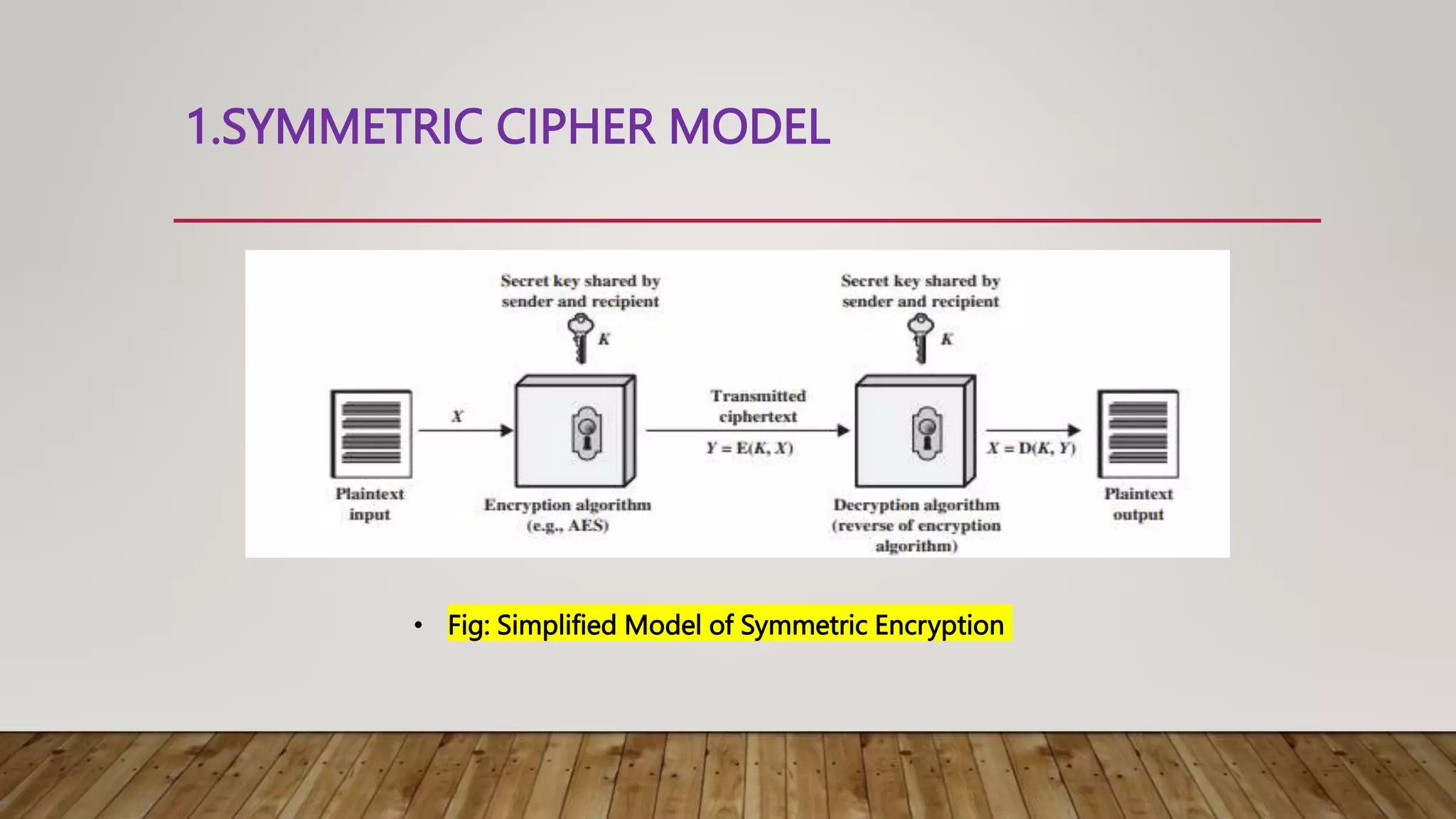 1.SYMMETRIC CIPHER MODEL

Secret key shared by sender and recipient

$K$

Secret key shared by sender and recipient

$K$

$X$

Transmitted ciphertext

$Y = E(K, X)$

$X = D(K, Y)$

Plaintext input

Encryption algorithm (e.g., AES)

Decryption algorithm (reverse of encryption algorithm)

Plaintext output

• Fig: Simplified Model of Symmetric Encryption